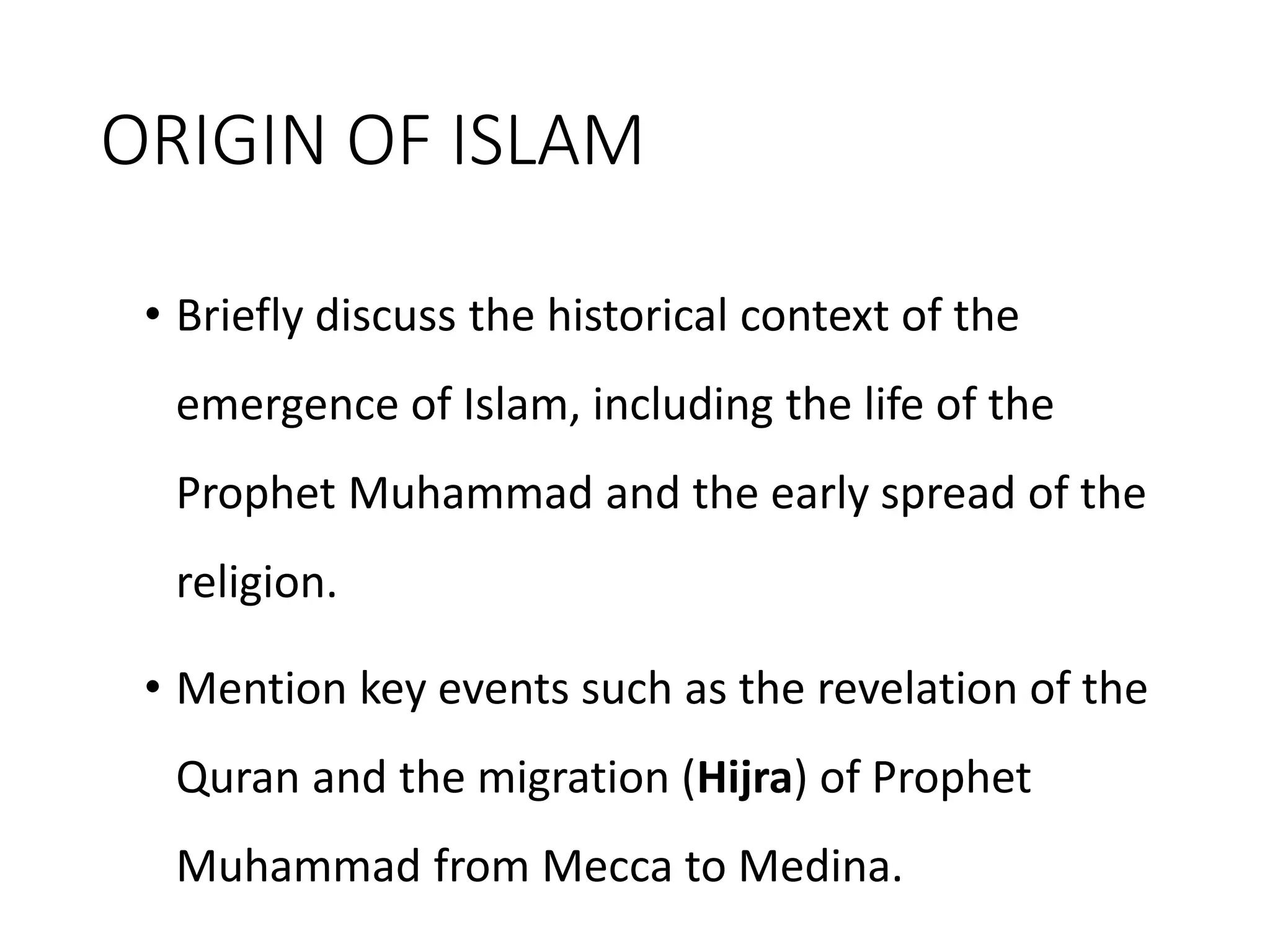 ORIGIN OF ISLAM

• Briefly discuss the historical context of the emergence of Islam, including the life of the Prophet Muhammad and the early spread of the religion.

• Mention key events such as the revelation of the Quran and the migration (Hijra) of Prophet Muhammad from Mecca to Medina.